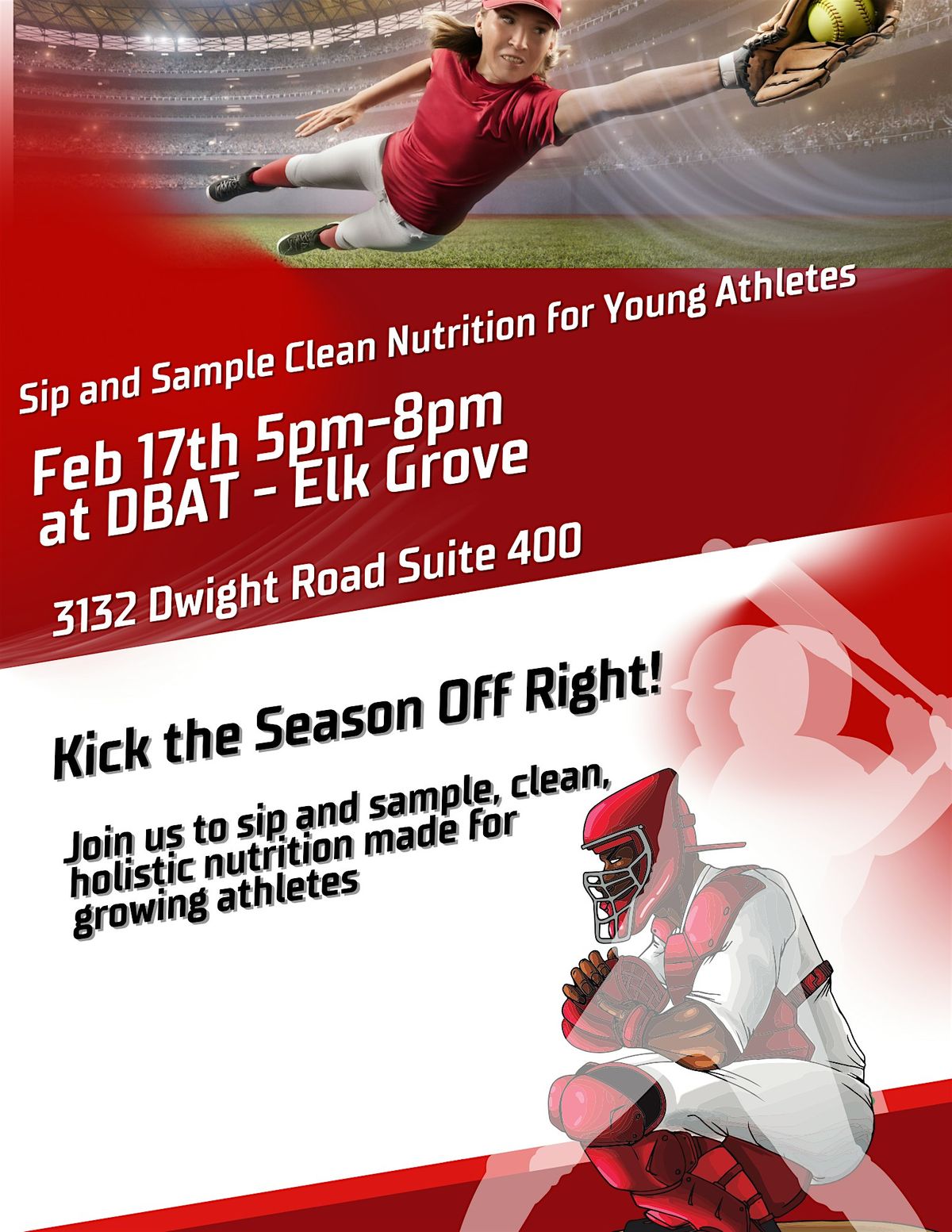 Sip and Sample Clean Nutrition for Young Athletes

Feb 17th 5pm-8pm at DBAT - Elk Grove

3132 Dwight Road Suite 400

Kick the Season Off Right!

Join us to sip and sample, clean, holistic nutrition made for growing athletes